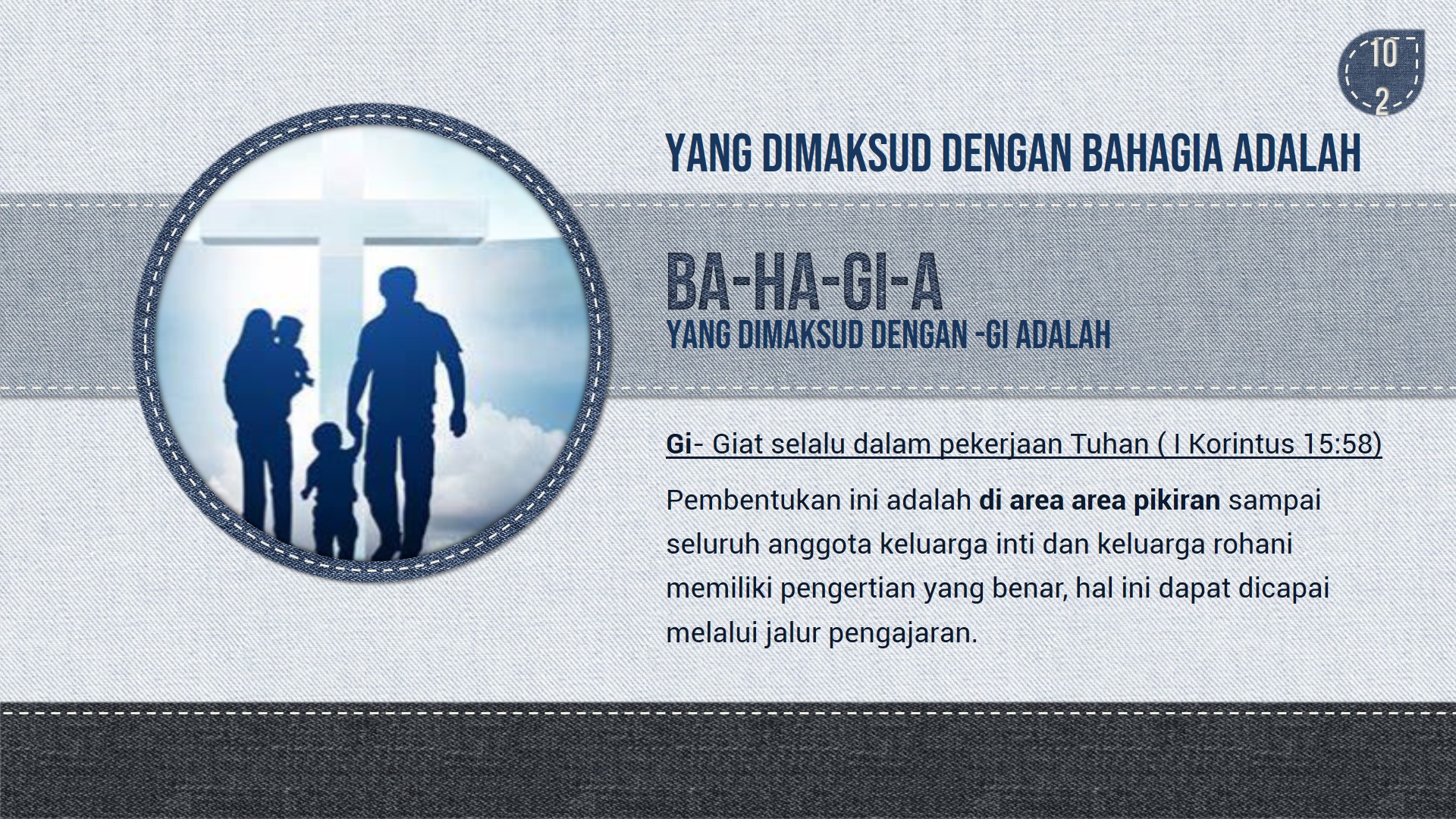 10
2

YANG DIMAKSUD DENGAN BAHAGIA ADALAH

BA-HA-GI-A
YANG DIMAKSUD DENGAN -GI ADALAH

Gi- Giat selalu dalam pekerjaan Tuhan ( I Korintus 15:58)

Pembentukan ini adalah di area area pikiran sampai seluruh anggota keluarga inti dan keluarga rohani memiliki pengertian yang benar, hal ini dapat dicapai melalui jalur pengajaran.